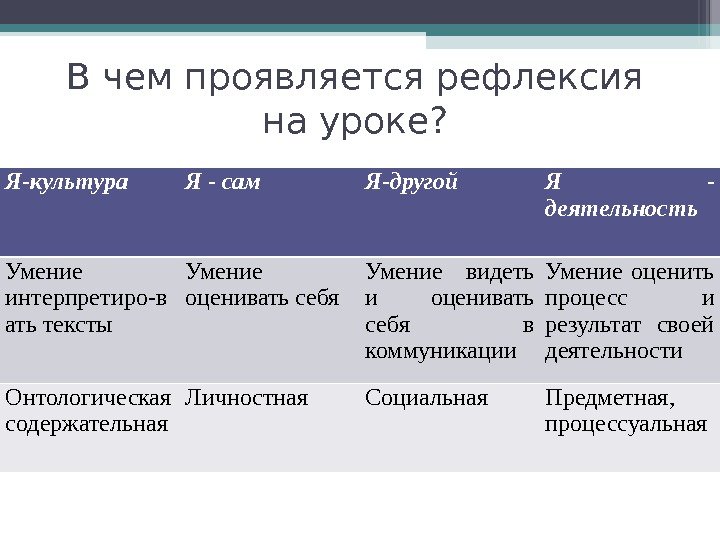 В чем проявляется рефлексия на уроке?

| Я-культура | Я - сам | Я-другой | Я - деятельность |
|---|---|---|---|
| Умение интерпретиро-вать тексты | Умение оценивать себя | Умение видеть и оценивать себя в коммуникации | Умение оценить процесс и результат своей деятельности |
| Онтологическая содержательная | Личностная | Социальная | Предметная, процессуальная |